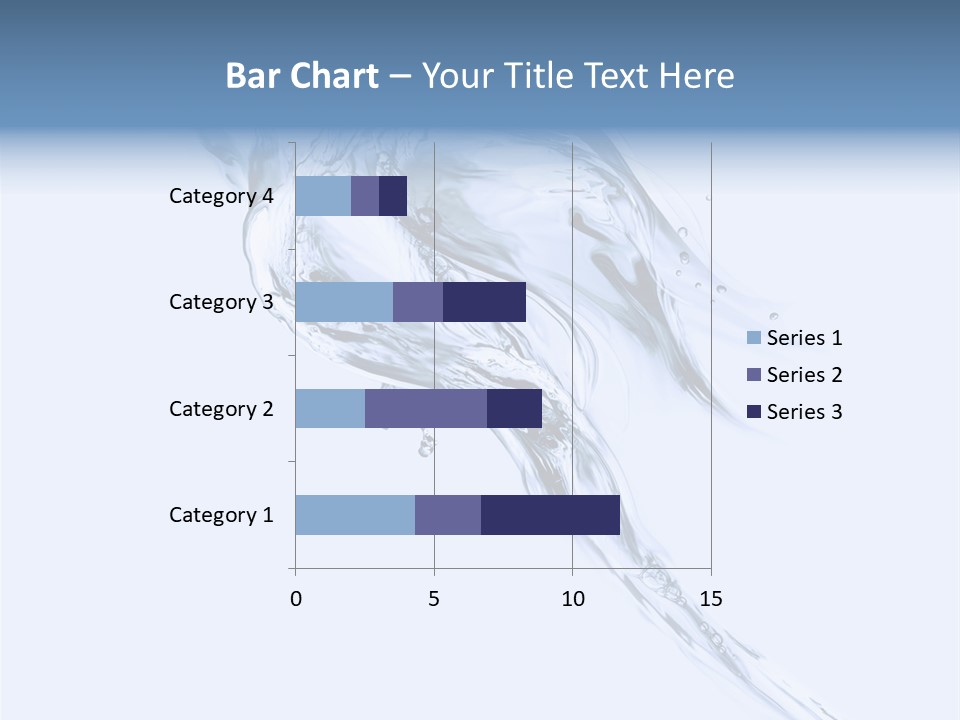 Bar Chart – Your Title Text Here

Category 4
Category 3
Category 2
Category 1

0
5
10
15

Series 1
Series 2
Series 3